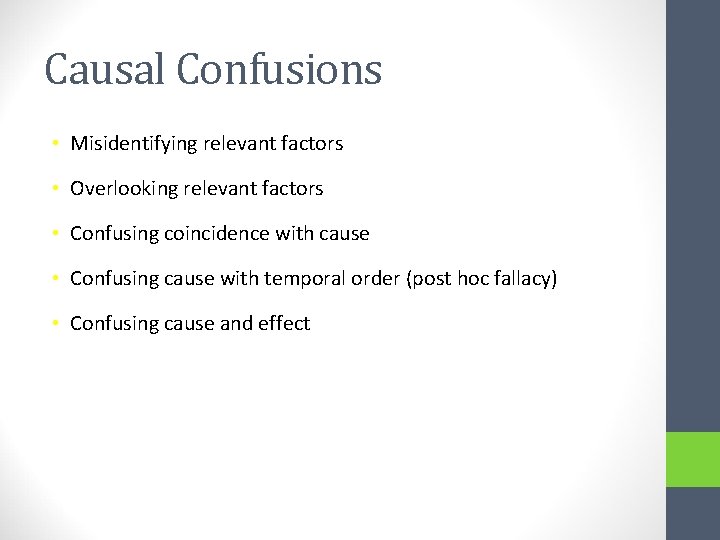 Causal Confusions

• Misidentifying relevant factors
• Overlooking relevant factors
• Confusing coincidence with cause
• Confusing cause with temporal order (post hoc fallacy)
• Confusing cause and effect